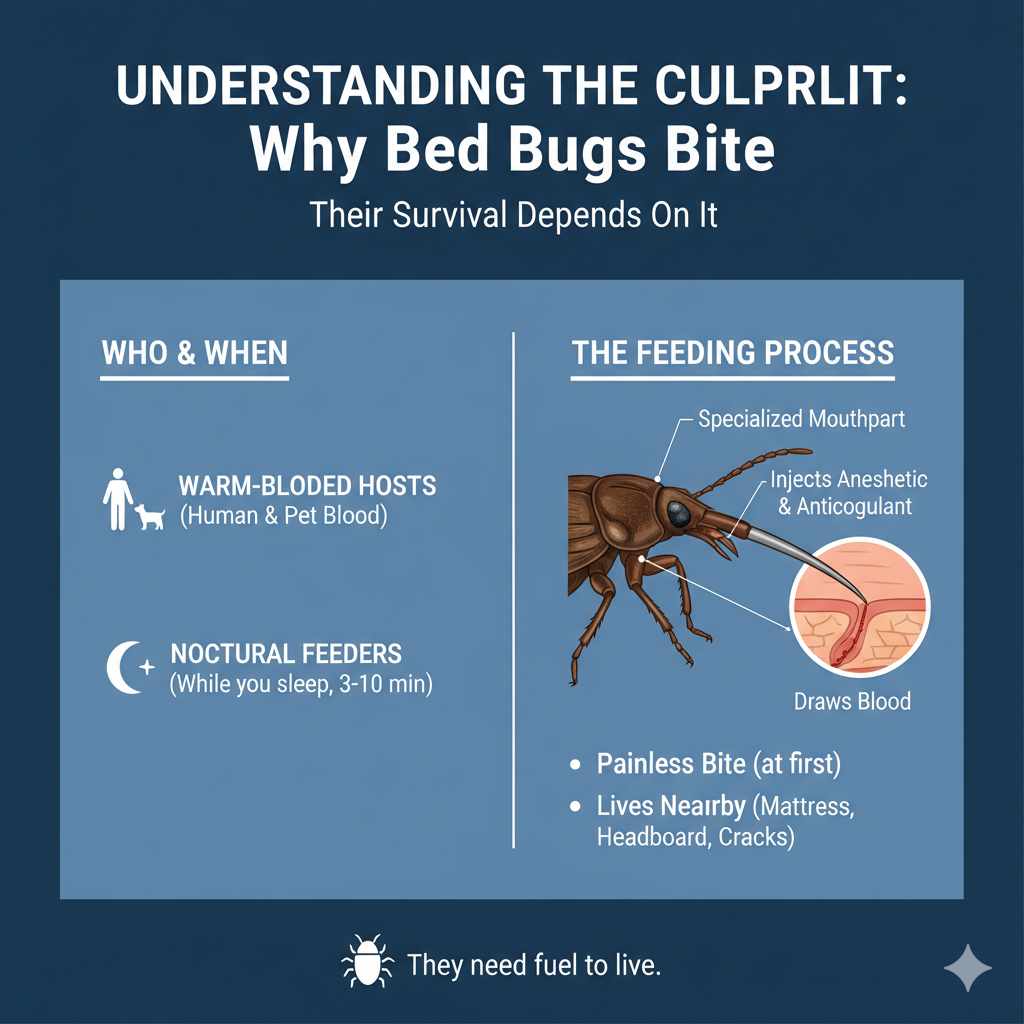 UNDERSTANDING THE CULPRLIT:
Why Bed Bugs Bite

Their Survival Depends On It

WHO & WHEN

WARM-BLODED HOSTS
(Human & Pet Blood)

NOCTURAL FEEDERS
(While you sleep, 3-10 min)

THE FEEDING PROCESS

Specialized Mouthpart

Injects Aneshetic & Anticogulant

Draws Blood

• Painless Bite (at first)
• Lives Nearby (Mattress, Headboard, Cracks)

They need fuel to live.